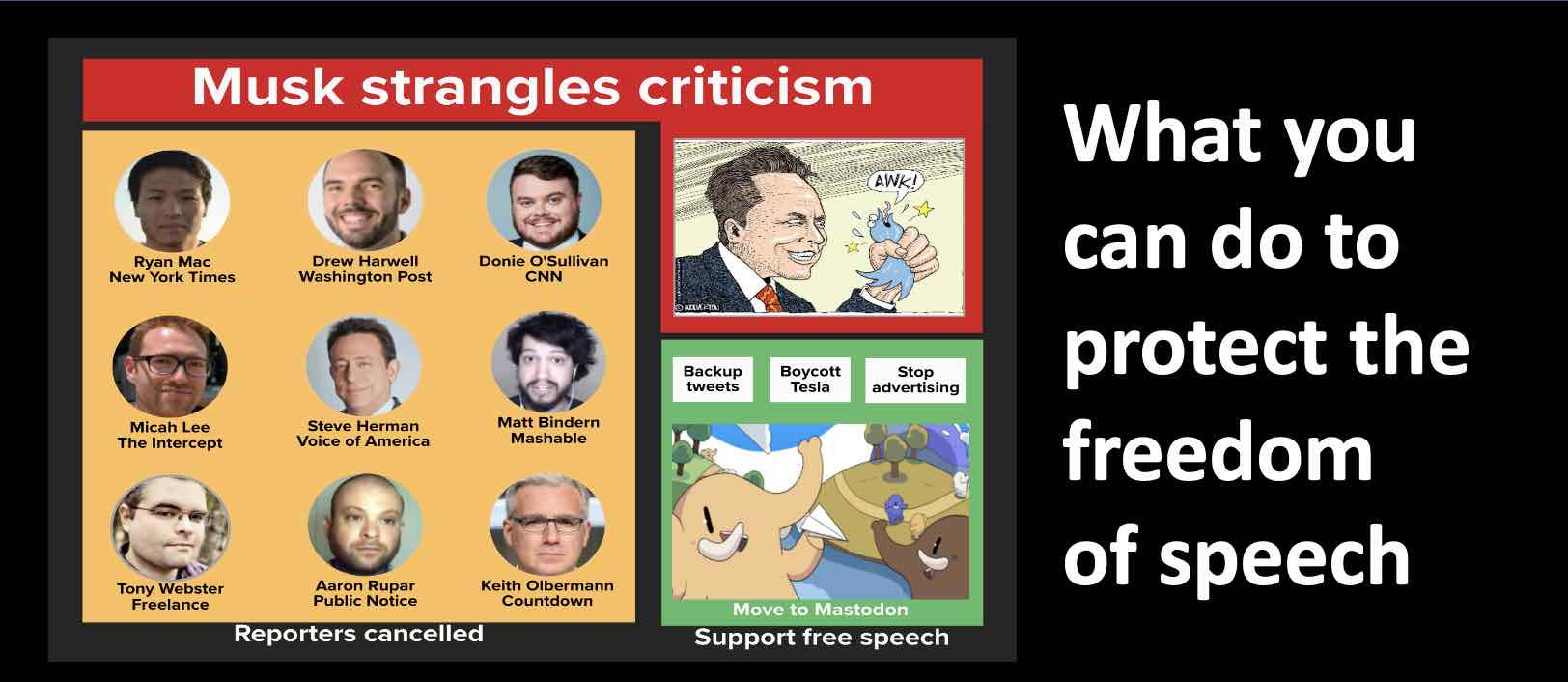 Musk strangles criticism

Ryan Mac
New York Times

Drew Harwell
Washington Post

Donie O'Sullivan
CNN

Micah Lee
The Intercept

Steve Herman
Voice of America

Matt Bindern
Mashable

Tony Webster
Freelance

Aaron Rupar
Public Notice

Keith Olbermann
Countdown

Reporters cancelled

AWK!

Backup tweets

Boycott Tesla

Stop advertising

Move to Mastodon

Support free speech

What you can do to protect the freedom of speech